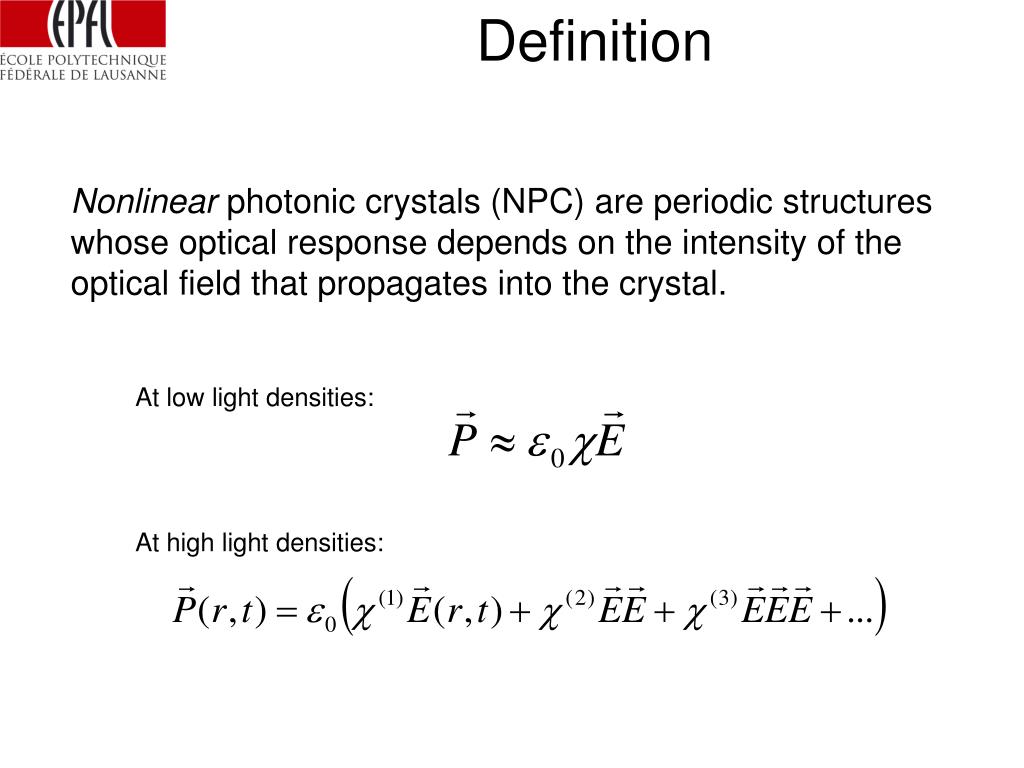 EPFL
ÉCOLE POLYTECHNIQUE
FÉDÉRALE DE LAUSANNE

Definition

Nonlinear photonic crystals (NPC) are periodic structures whose optical response depends on the intensity of the optical field that propagates into the crystal.

At low light densities:

$\vec{P} \approx \varepsilon_0 \chi \vec{E}$

At high light densities:

$\vec{P}(r,t) = \varepsilon_0 \left( \chi^{(1)} \vec{E}(r,t) + \chi^{(2)} \vec{E}\vec{E} + \chi^{(3)} \vec{E}\vec{E}\vec{E} + ... \right)$